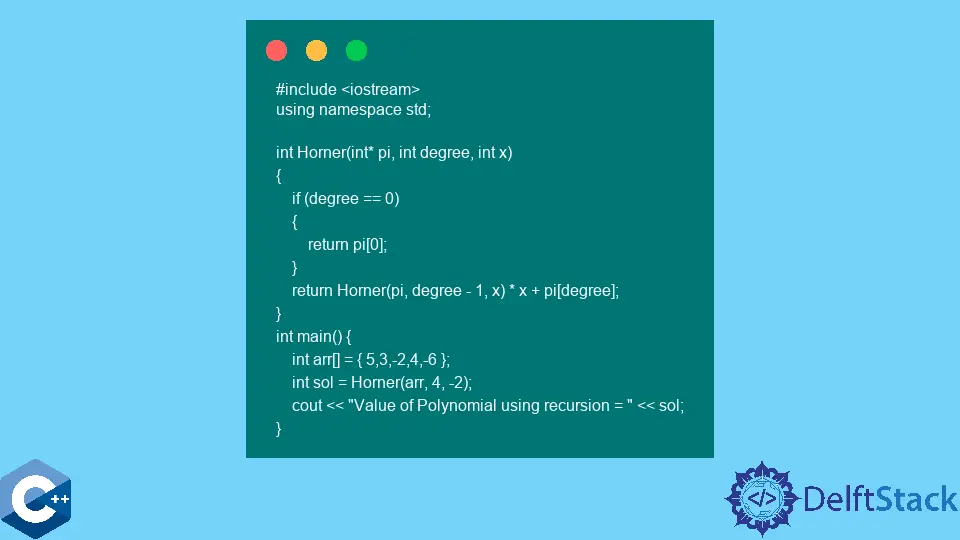 #include <iostream>
using namespace std;

int Horner(int* pi, int degree, int x)
{
    if (degree == 0)
    {
        return pi[0];
    }
    return Horner(pi, degree - 1, x) * x + pi[degree];
}
int main() {
    int arr[] = { 5,3,-2,4,-6 };
    int sol = Horner(arr, 4, -2);
    cout << "Value of Polynomial using recursion = " << sol;
}

C++

</> DelftStack